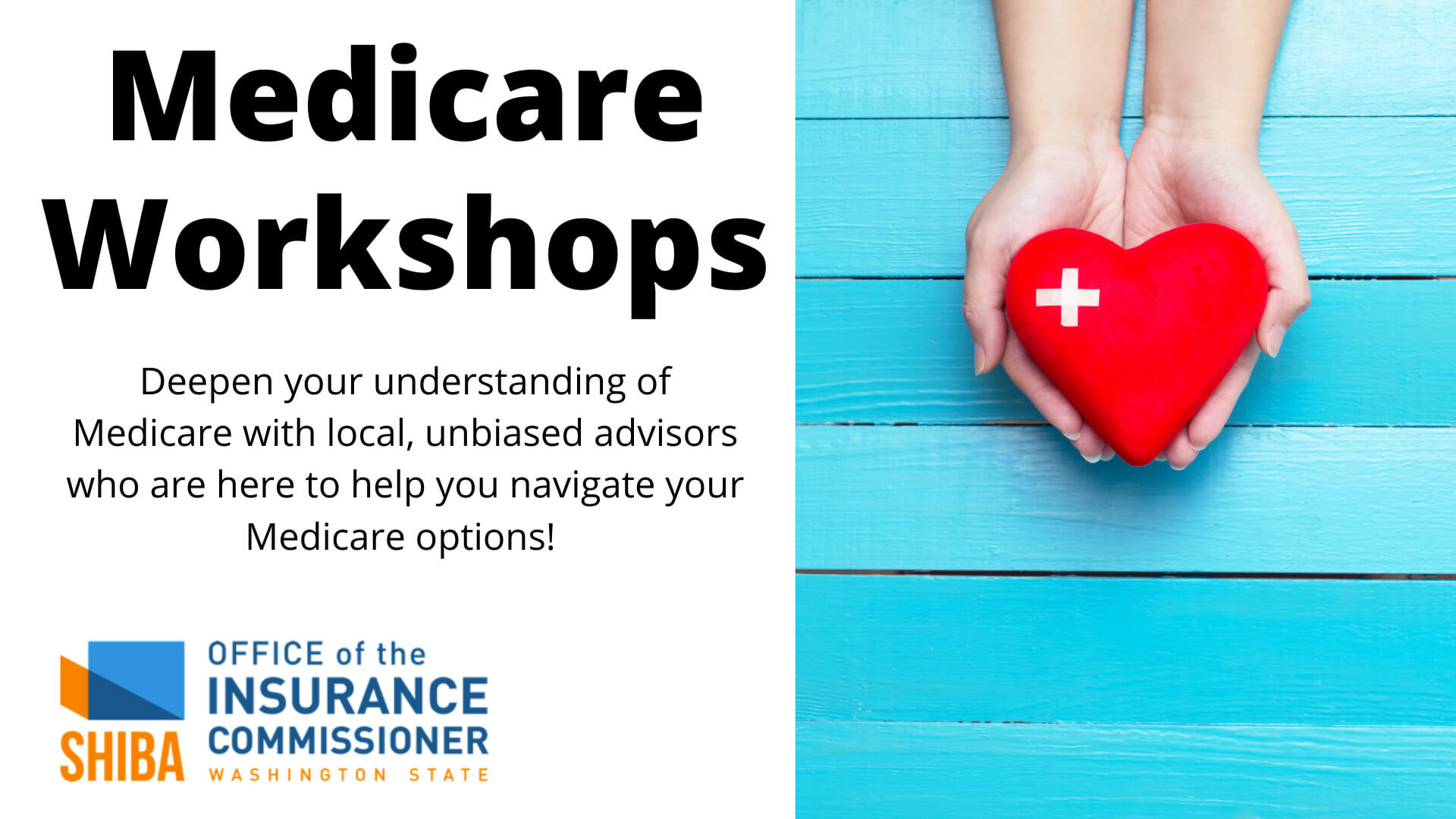 Medicare Workshops

Deepen your understanding of Medicare with local, unbiased advisors who are here to help you navigate your Medicare options!

SHIBA

OFFICE of the INSURANCE COMMISSIONER WASHINGTON STATE